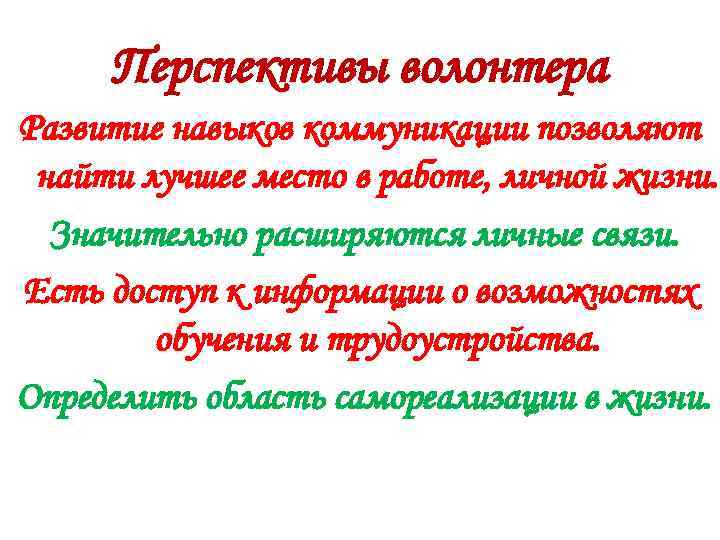 Перспективы волонтера

Развитие навыков коммуникации позволяют найти лучшее место в работе, личной жизни.

Значительно расширяются личные связи.

Есть доступ к информации о возможностях обучения и трудоустройства.

Определить область самореализации в жизни.